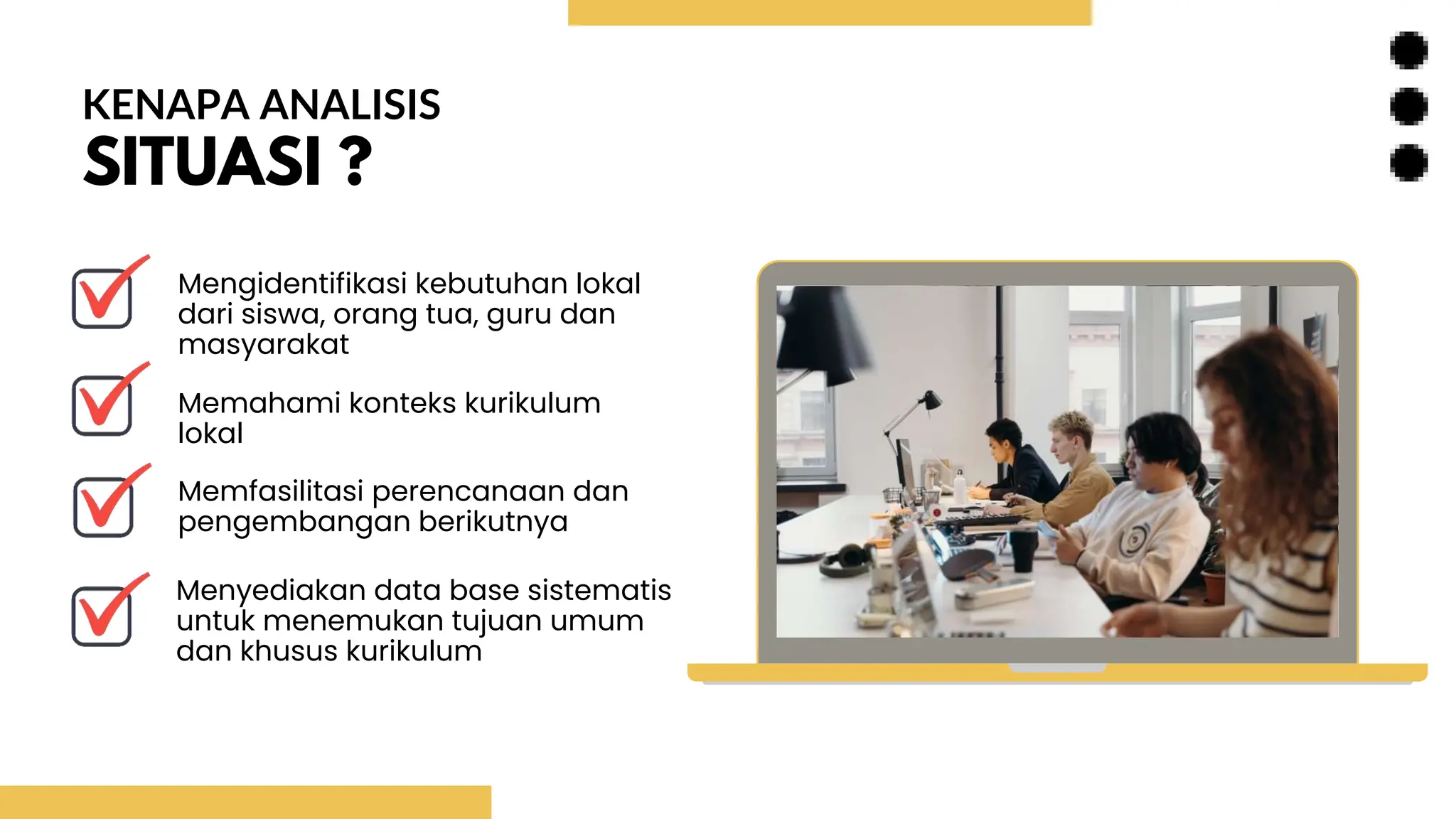 KENAPA ANALISIS
SITUASI ?

Mengidentifikasi kebutuhan lokal dari siswa, orang tua, guru dan masyarakat

Memahami konteks kurikulum lokal

Memfasilitasi perencanaan dan pengembangan berikutnya

Menyediakan data base sistematis untuk menemukan tujuan umum dan khusus kurikulum